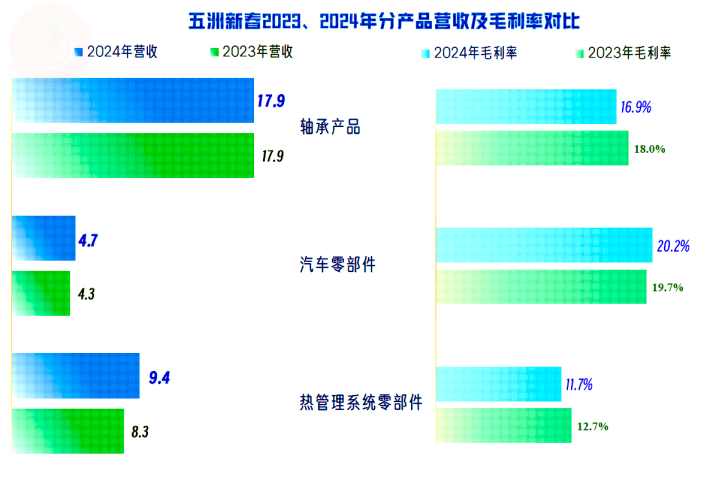 五洲新春2023、2024年分产品营收及毛利率对比

2024年营收 2023年营收 2024年毛利率 2023年毛利率

17.9
17.9
轴承产品
16.9%
18.0%

4.7
4.3
汽车零部件
20.2%
19.7%

9.4
8.3
热管理系统零部件
11.7%
12.7%